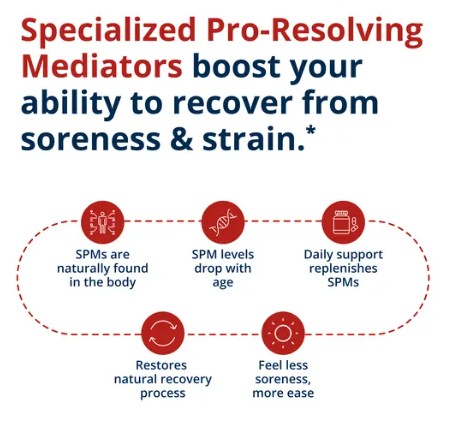 Specialized Pro-Resolving Mediators boost your ability to recover from soreness & strain.*

SPMs are naturally found in the body

SPM levels drop with age

Daily support replenishes SPMs

Restores natural recovery process

Feel less soreness, more ease